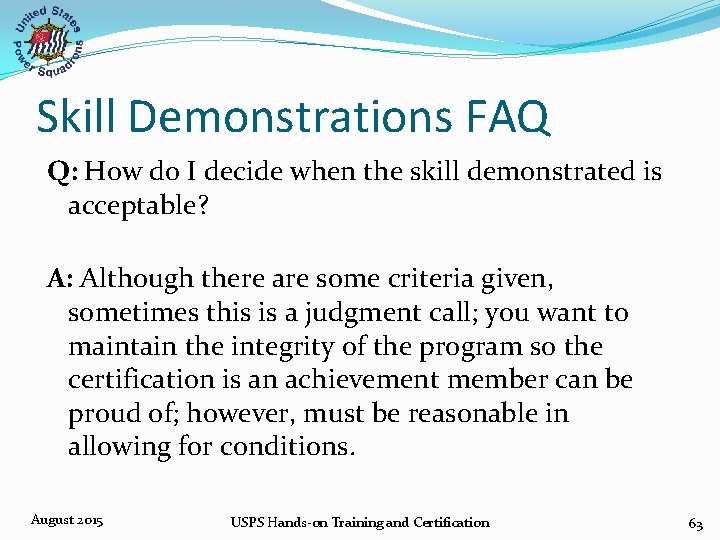 United States Power Squadrons

Skill Demonstrations FAQ

Q: How do I decide when the skill demonstrated is acceptable?

A: Although there are some criteria given, sometimes this is a judgment call; you want to maintain the integrity of the program so the certification is an achievement member can be proud of; however, must be reasonable in allowing for conditions.

August 2015

USPS Hands-on Training and Certification

63